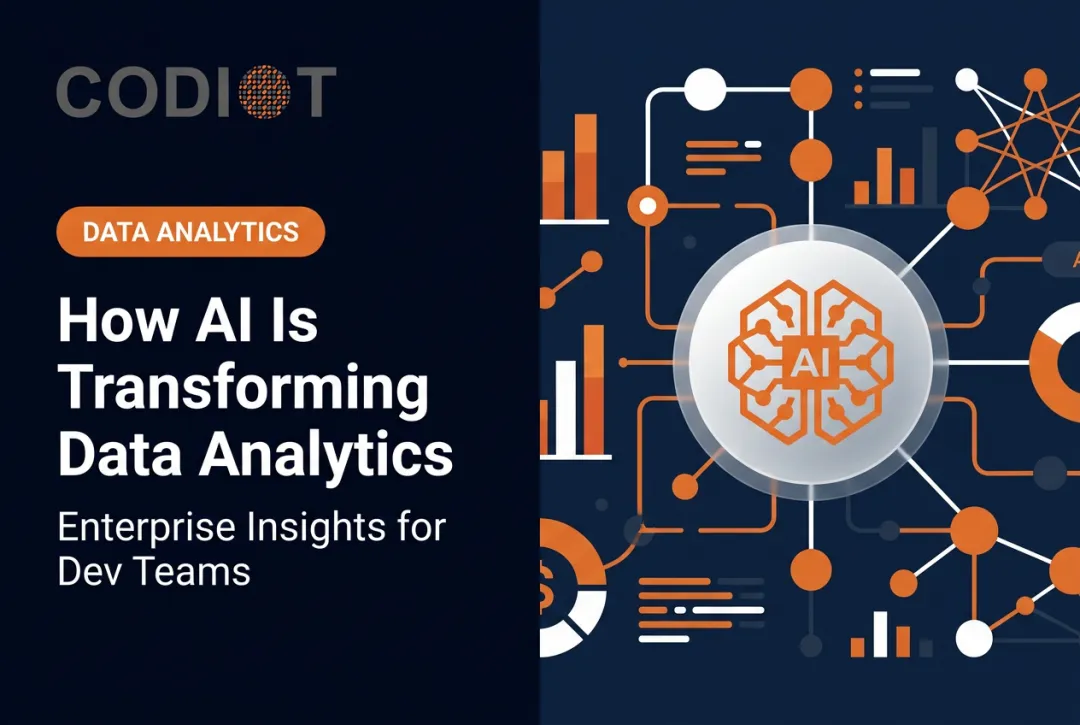 CODIOT

DATA ANALYTICS

How AI Is Transforming Data Analytics

Enterprise Insights for Dev Teams

AI